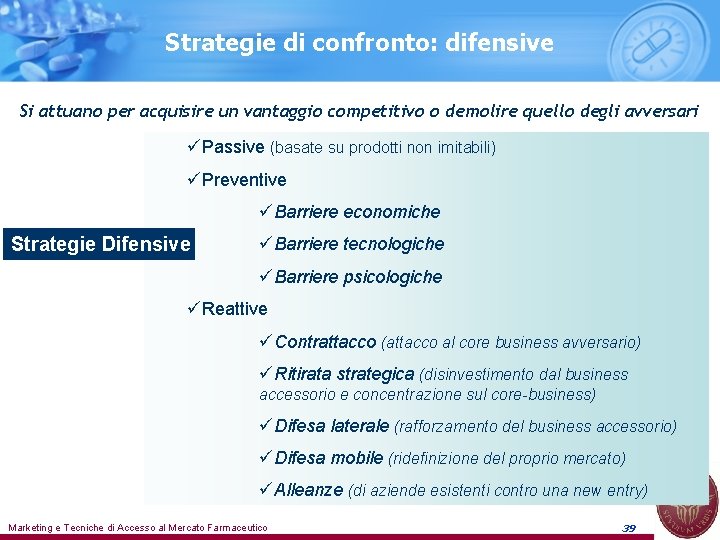 Strategie di confronto: difensive

Si attuano per acquisire un vantaggio competitivo o demolire quello degli avversari

Strategie Difensive

✓Passive (basate su prodotti non imitabili)

✓Preventive

✓Barriere economiche

✓Barriere tecnologiche

✓Barriere psicologiche

✓Reattive

✓Contrattacco (attacco al core business avversario)

✓Ritirata strategica (disinvestimento dal business accessorio e concentrazione sul core-business)

✓Difesa laterale (rafforzamento del business accessorio)

✓Difesa mobile (ridefinizione del proprio mercato)

✓Alleanze (di aziende esistenti contro una new entry)

Marketing e Tecniche di Accesso al Mercato Farmaceutico

39